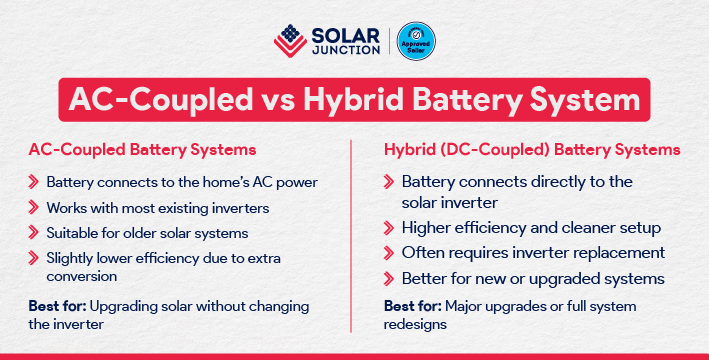 SOLAR JUNCTION

Approved Seller

AC-Coupled vs Hybrid Battery System

AC-Coupled Battery Systems

Battery connects to the home's AC power

Works with most existing inverters

Suitable for older solar systems

Slightly lower efficiency due to extra conversion

Best for: Upgrading solar without changing the inverter

Hybrid (DC-Coupled) Battery Systems

Battery connects directly to the solar inverter

Higher efficiency and cleaner setup

Often requires inverter replacement

Better for new or upgraded systems

Best for: Major upgrades or full system redesigns